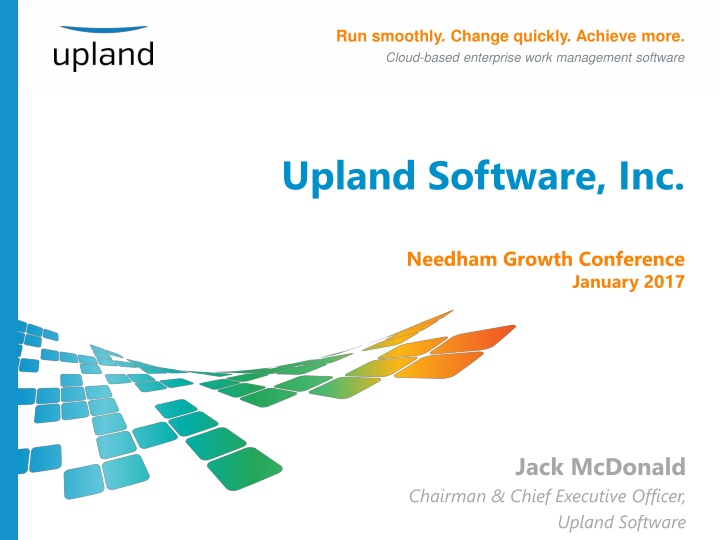 upland

Run smoothly. Change quickly. Achieve more.
Cloud-based enterprise work management software

Upland Software, Inc.

Needham Growth Conference
January 2017

Jack McDonald
Chairman & Chief Executive Officer,
Upland Software